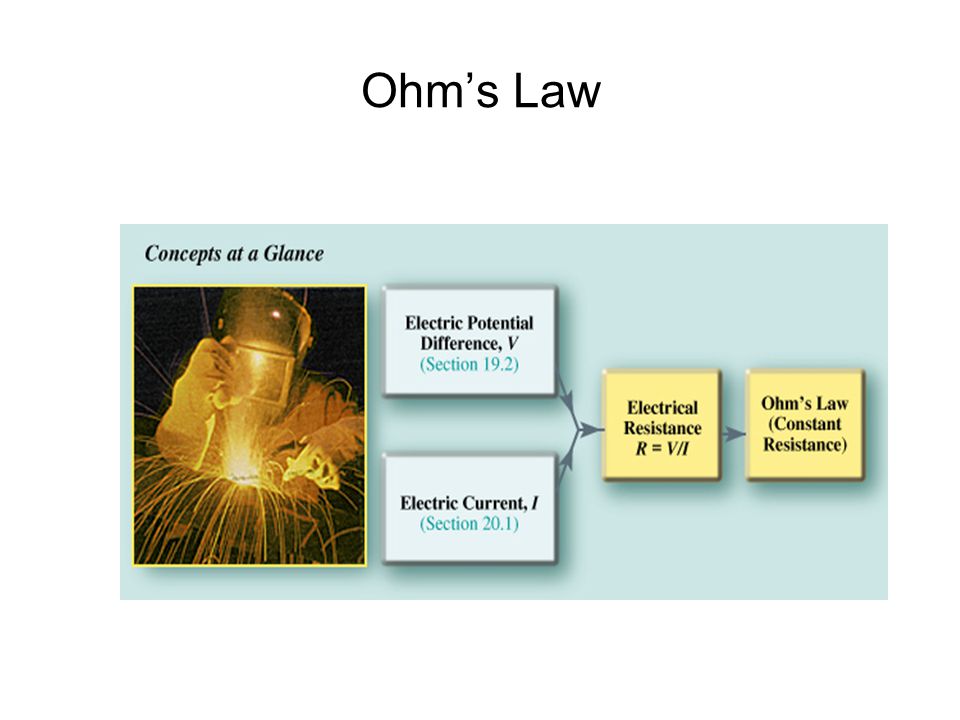 Ohm’s Law

Concepts at a Glance

Electric Potential Difference, $V$ (Section 19.2)

Electric Current, $I$ (Section 20.1)

Electrical Resistance $R = V/I$

Ohm’s Law (Constant Resistance)